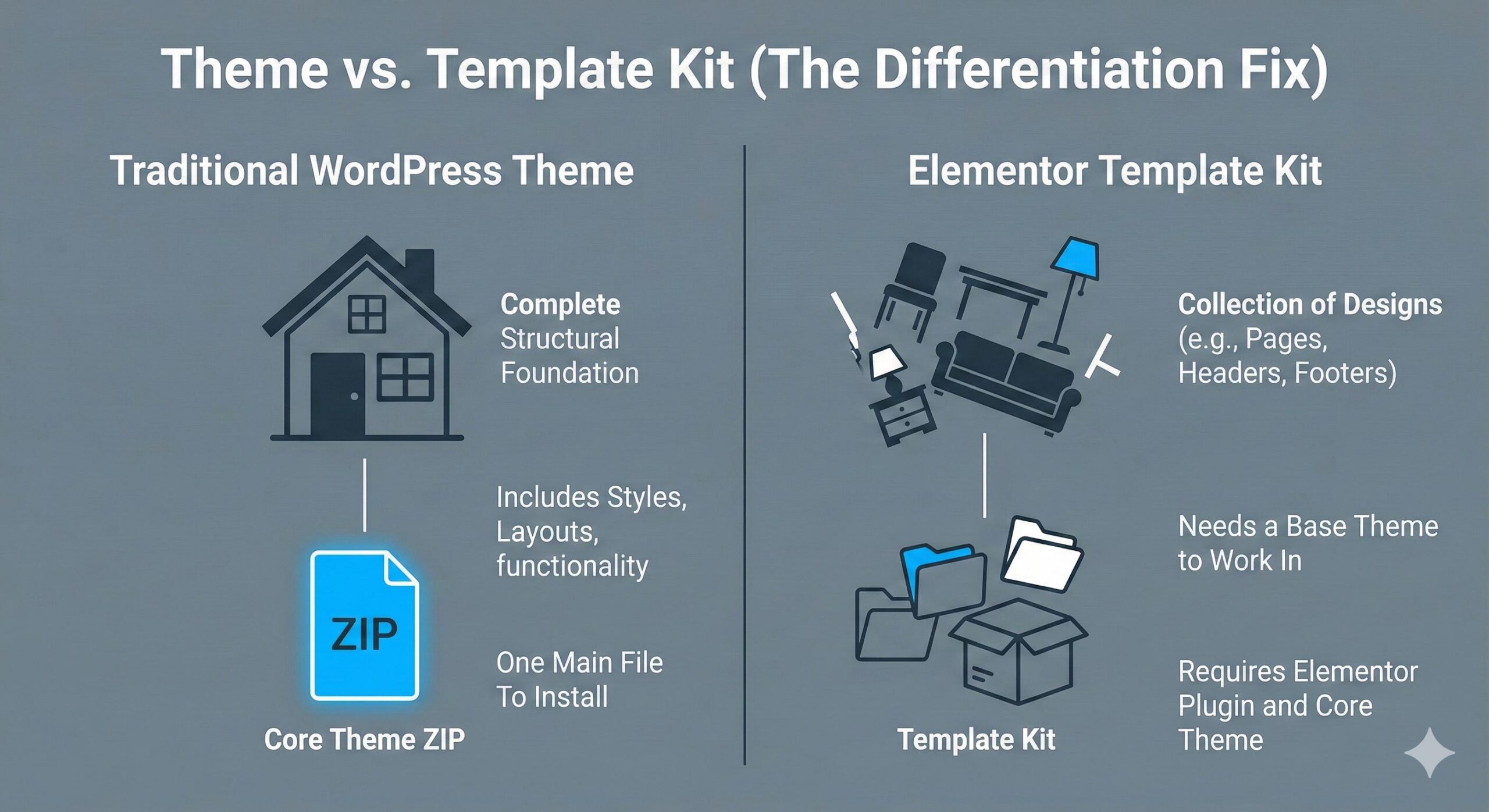 Theme vs. Template Kit (The Differentiation Fix)

Traditional WordPress Theme

Complete Structural Foundation

Includes Styles, Layouts, functionality

ZIP

One Main File To Install

Core Theme ZIP

Elementor Template Kit

Collection of Designs (e.g., Pages, Headers, Footers)

Needs a Base Theme to Work In

Requires Elementor Plugin and Core Theme

Template Kit